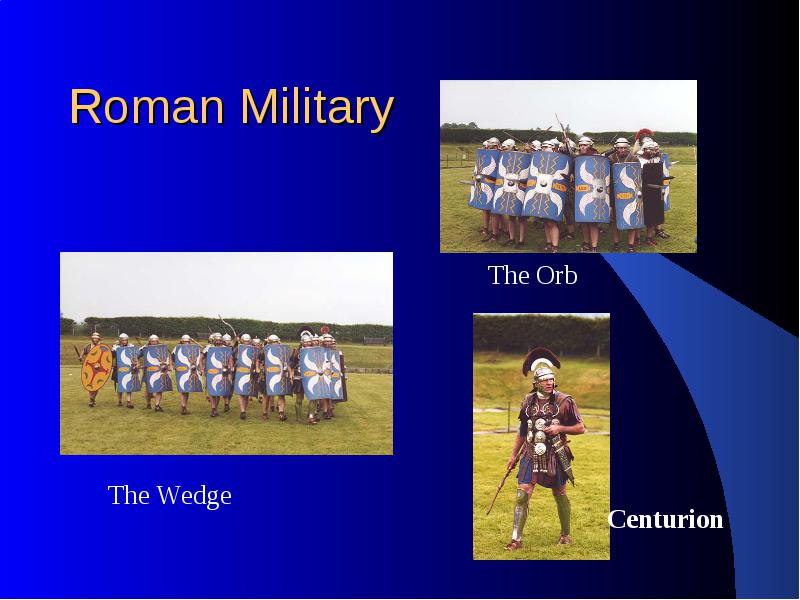 Roman Military

The Orb

The Wedge

Centurion